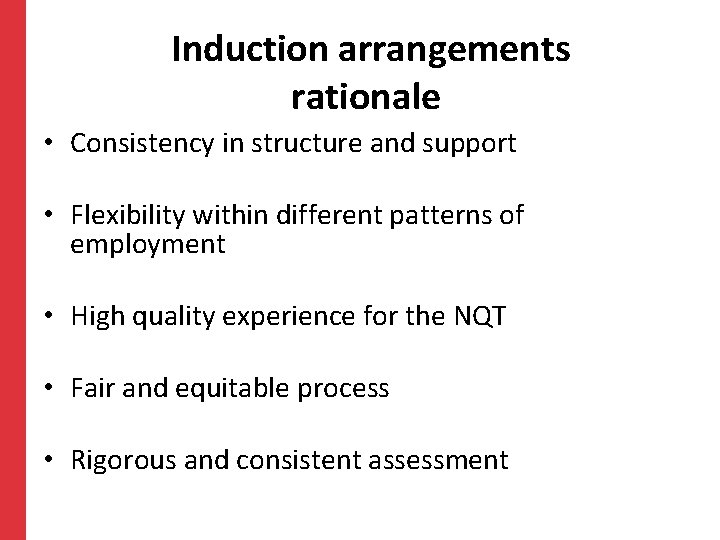 Induction arrangements rationale

• Consistency in structure and support

• Flexibility within different patterns of employment

• High quality experience for the NQT

• Fair and equitable process

• Rigorous and consistent assessment